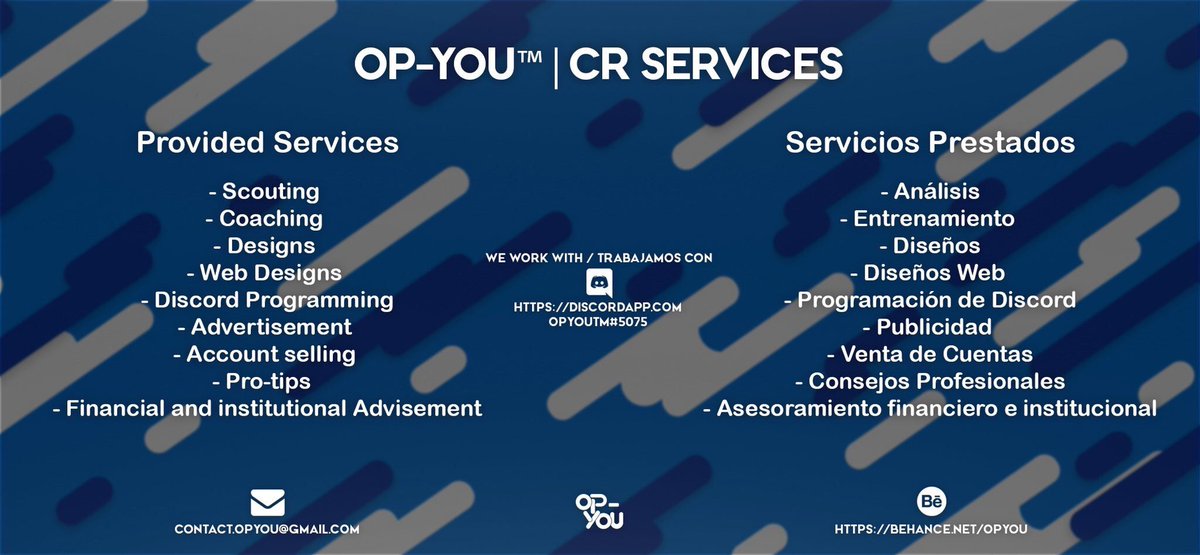 OP-YOU™ | CR SERVICES

Provided Services

- Scouting
- Coaching
- Designs
- Web Designs
- Discord Programming
- Advertisement
- Account selling
- Pro-tips
- Financial and institutional Advisement

WE WORK WITH / TRABAJAMOS CON

HTTPS://DISCORDAPP.COM
OPYOUTM#5075

Servicios Prestados

- Análisis
- Entrenamiento
- Diseños
- Diseños Web
- Programación de Discord
- Publicidad
- Venta de Cuentas
- Consejos Profesionales
- Asesoramiento financiero e institucional

CONTACT.OPYOU@GMAIL.COM

OP-YOU

Bē

HTTPS://BEHANCE.NET/OPYOU